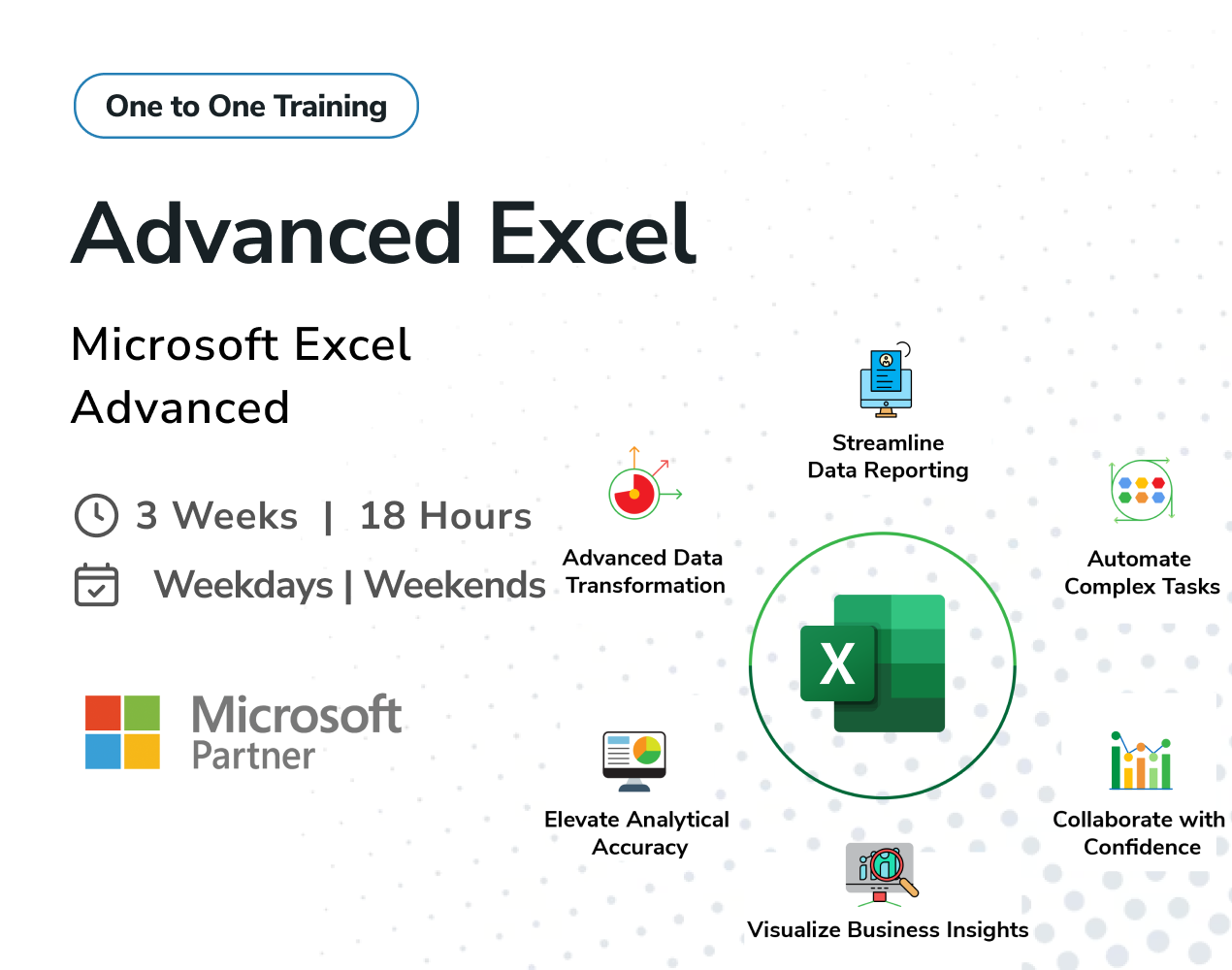 One to One Training

Advanced Excel

Microsoft Excel Advanced

3 Weeks | 18 Hours

Weekdays | Weekends

Microsoft Partner

Streamline Data Reporting

Advanced Data Transformation

Automate Complex Tasks

X

Elevate Analytical Accuracy

Collaborate with Confidence

Visualize Business Insights